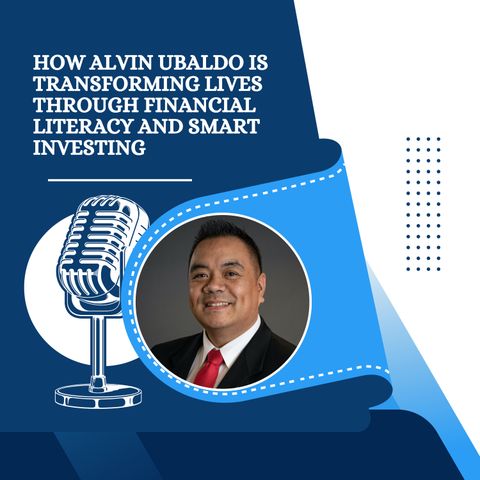 HOW ALVIN UBALDO IS TRANSFORMING LIVES THROUGH FINANCIAL LITERACY AND SMART INVESTING